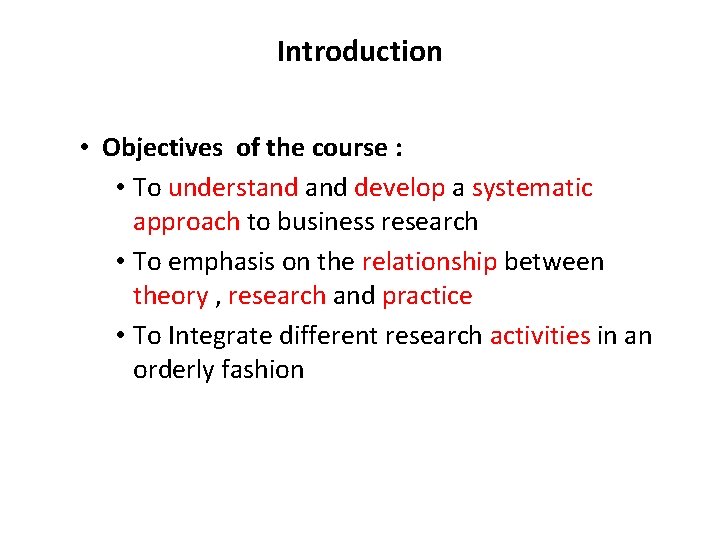 Introduction

• Objectives of the course :
  • To understand and develop a systematic approach to business research
  • To emphasis on the relationship between theory , research and practice
  • To Integrate different research activities in an orderly fashion